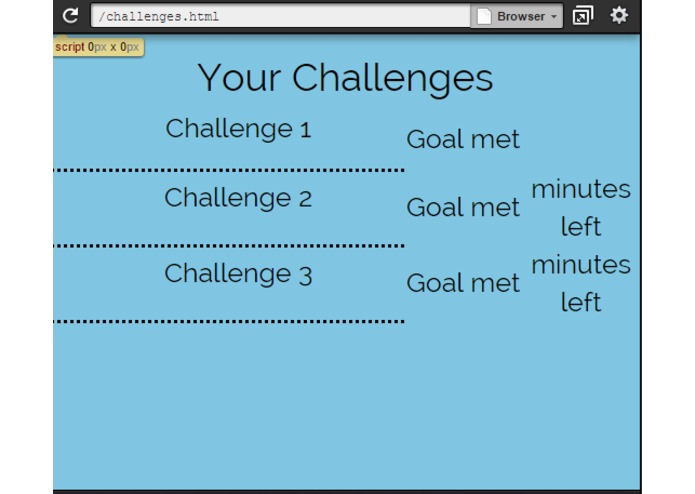 /challenges.html

Browser

script 0px x 0px

Your Challenges

Challenge 1

Goal met

Challenge 2

Goal met

minutes left

Challenge 3

Goal met

minutes left